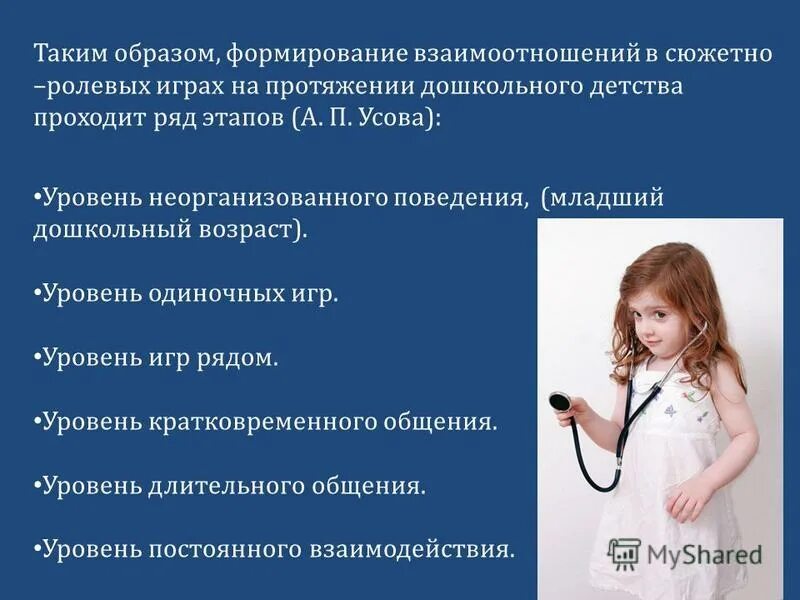 Таким образом, формирование взаимоотношений в сюжетно –ролевых играх на протяжении дошкольного детства проходит ряд этапов (А. П. Усова):

•Уровень неорганизованного поведения, (младший дошкольный возраст).

•Уровень одиночных игр.

•Уровень игр рядом.

•Уровень кратковременного общения.

•Уровень длительного общения.

•Уровень постоянного взаимодействия.

MyShared